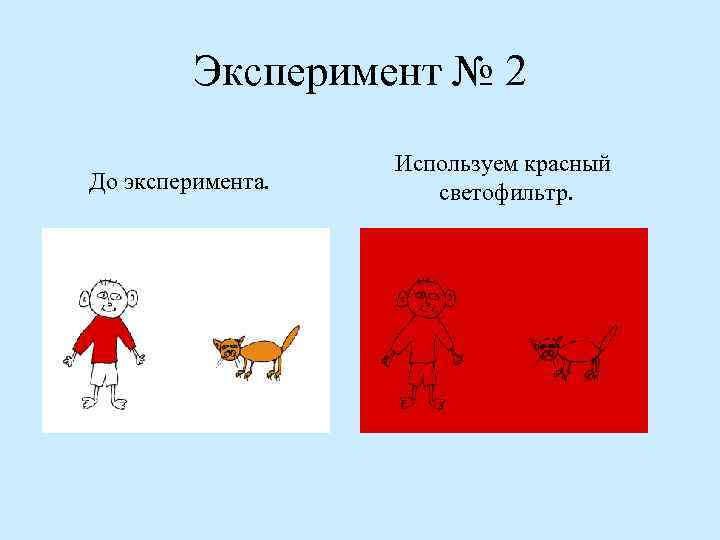 Эксперимент № 2

До эксперимента.

Используем красный светофильтр.